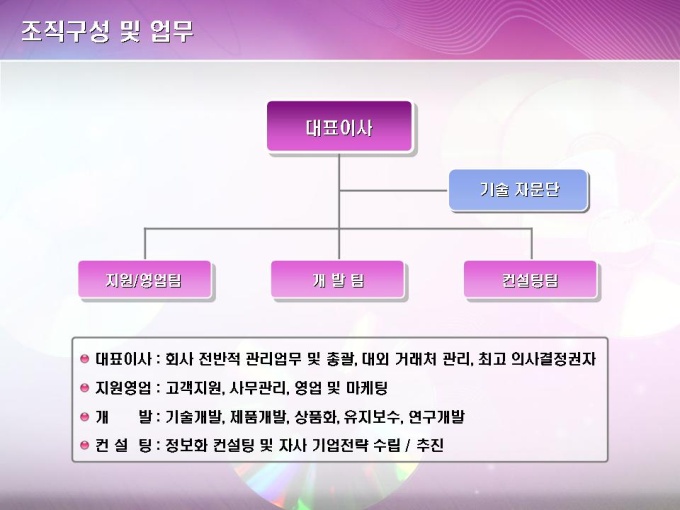 조직구성 및 업무

대표이사

기술 자문단

지원/영업팀

개 발 팀

컨설팅팀

대표이사 : 회사 전반적 관리업무 및 총괄, 대외 거래처 관리, 최고 의사결정권자

지원영업 : 고객지원, 사무관리, 영업 및 마케팅

개 발 : 기술개발, 제품개발, 상품화, 유지보수, 연구개발

컨 설 팅 : 정보화 컨설팅 및 자사 기업전략 수립 / 추진